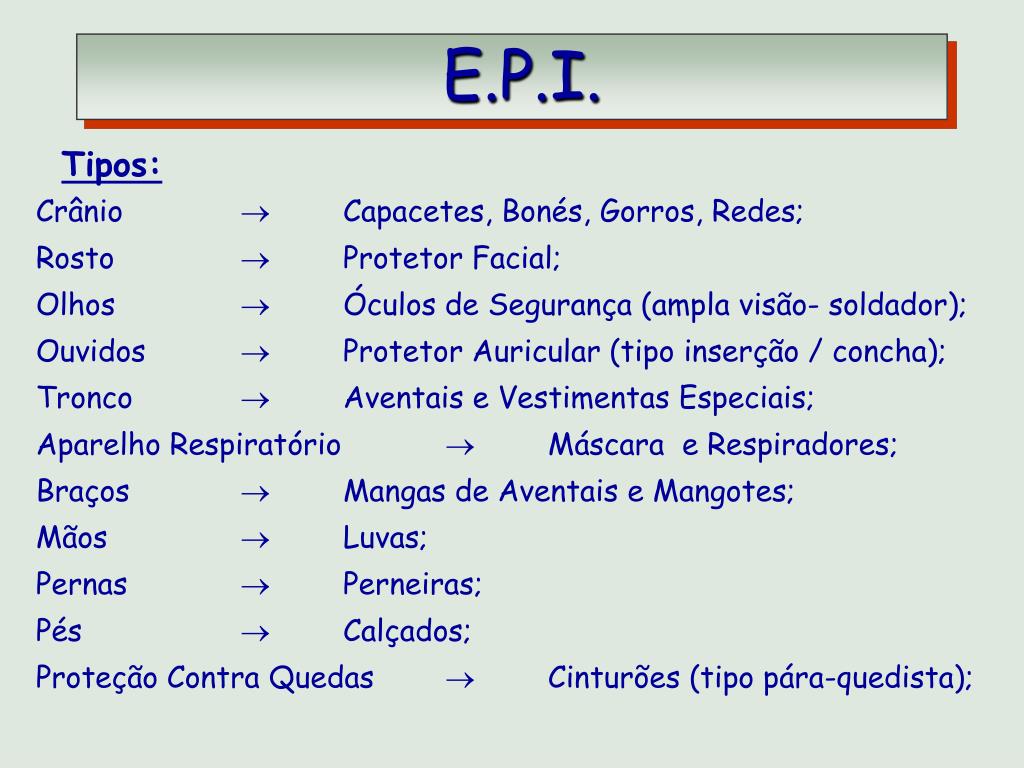 E.P.I.

Tipos:

Crânio → Capacetes, Bonés, Gorros, Redes;
Rosto → Protetor Facial;
Olhos → Óculos de Segurança (ampla visão- soldador);
Ouvidos → Protetor Auricular (tipo inserção / concha);
Tronco → Aventais e Vestimentas Especiais;
Aparelho Respiratório → Máscara e Respiradores;
Braços → Mangas de Aventais e Mangotes;
Mãos → Luvas;
Pernas → Perneiras;
Pés → Calçados;
Proteção Contra Quedas → Cinturões (tipo pára-quedista);